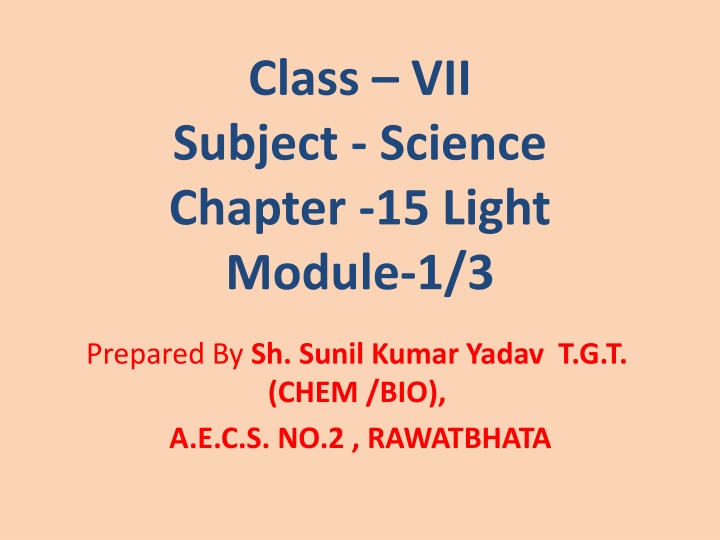 Class – VII
Subject - Science
Chapter -15 Light
Module-1/3

Prepared By Sh. Sunil Kumar Yadav T.G.T. (CHEM /BIO),

A.E.C.S. NO.2 , RAWATBHATA